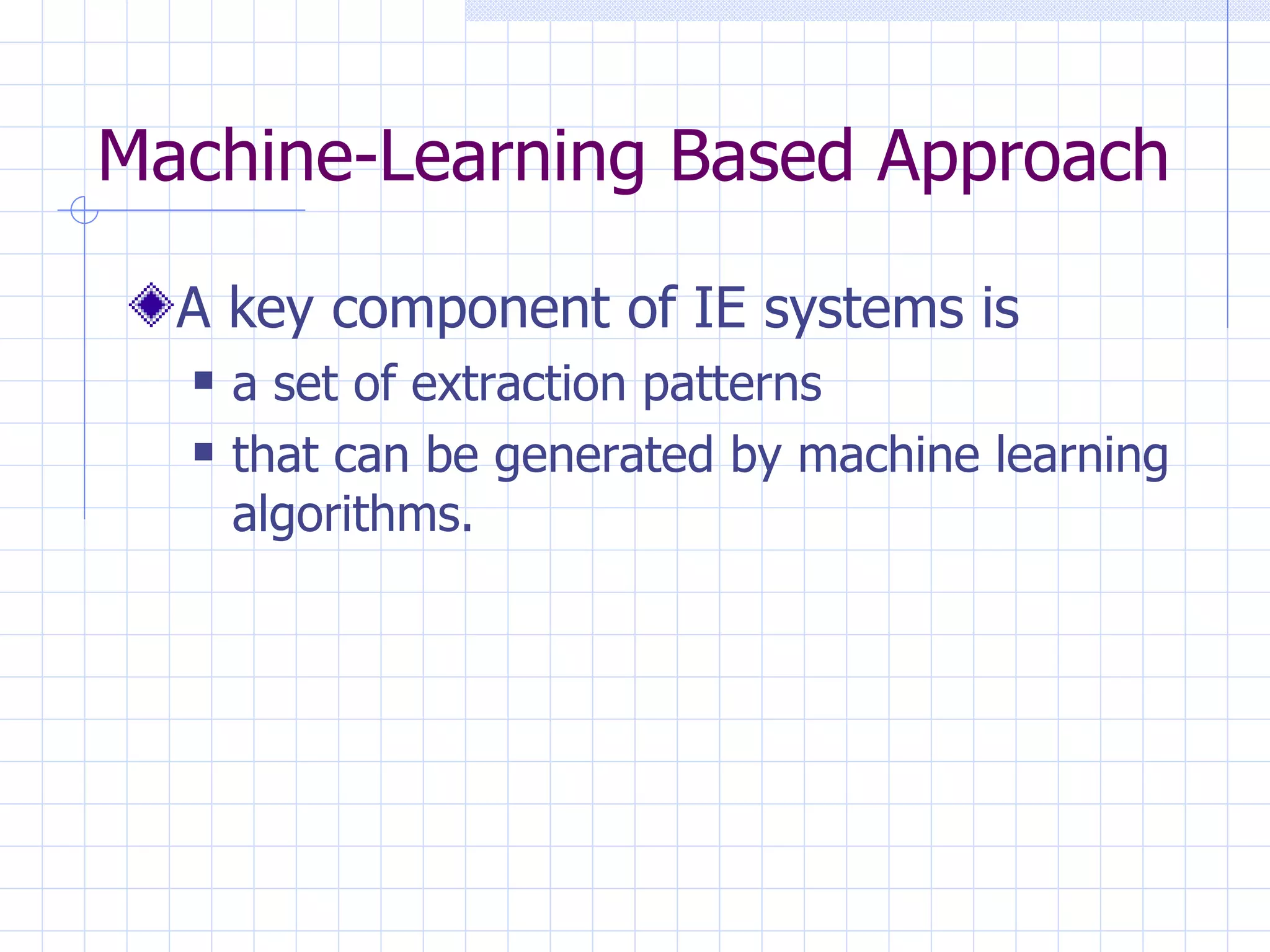 Machine-Learning Based Approach

A key component of IE systems is

a set of extraction patterns

that can be generated by machine learning algorithms.